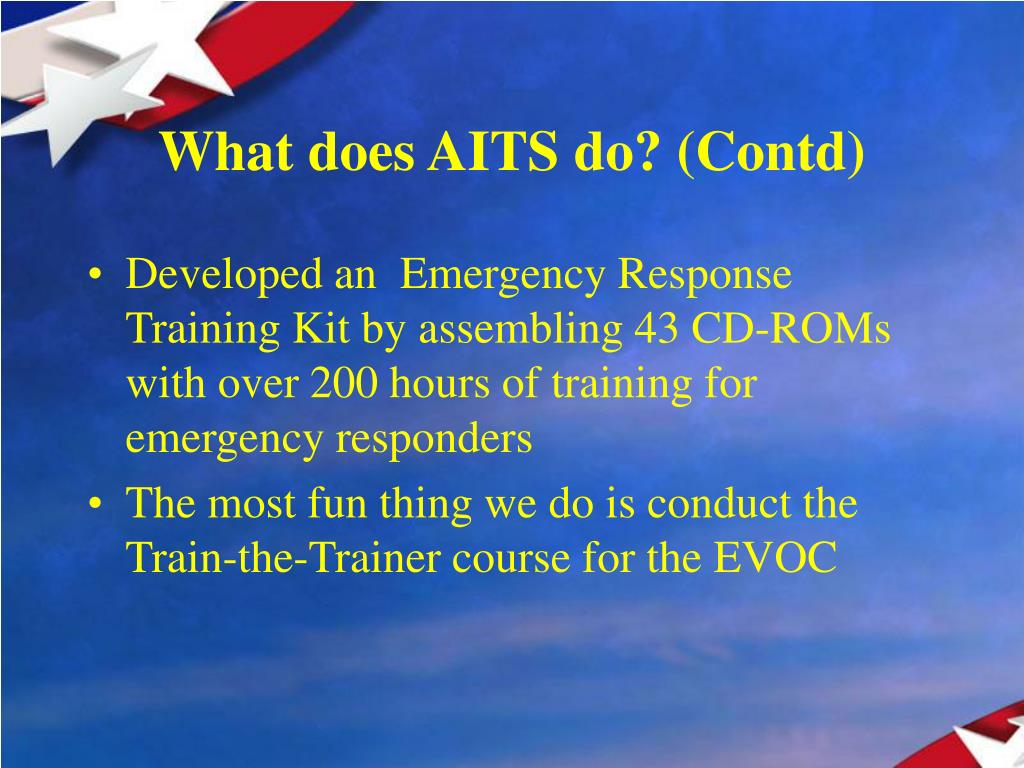 What does AITS do? (Contd)

• Developed an Emergency Response Training Kit by assembling 43 CD-ROMs with over 200 hours of training for emergency responders

• The most fun thing we do is conduct the Train-the-Trainer course for the EVOC